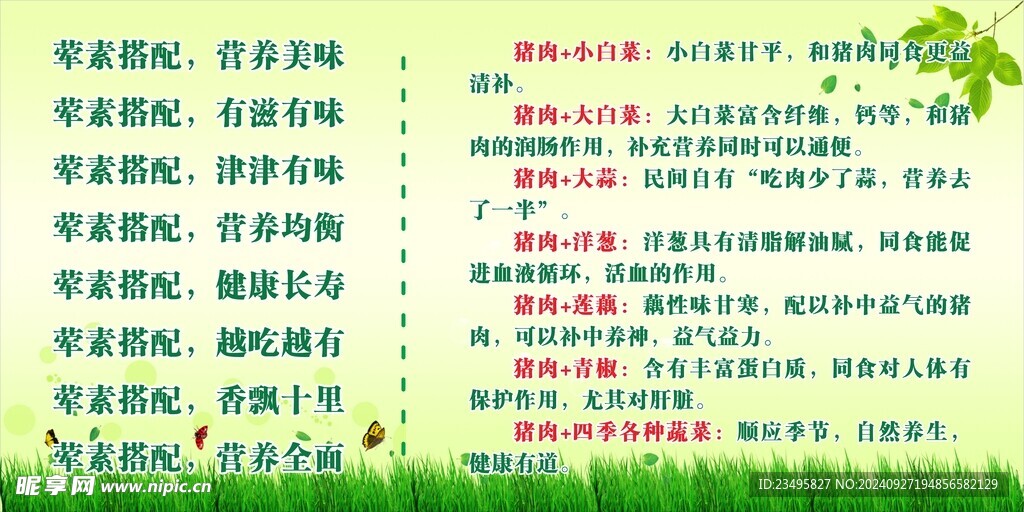 荤素搭配，营养美味
荤素搭配，有滋有味
荤素搭配，津津有味
荤素搭配，营养均衡
荤素搭配，健康长寿
荤素搭配，越吃越有
荤素搭配，香飘十里
荤素搭配，营养全面

猪肉+小白菜：小白菜甘平，和猪肉同食更益清补。

猪肉+大白菜：大白菜富含纤维，钙等，和猪肉的润肠作用，补充营养同时可以通便。

猪肉+大蒜：民间自有“吃肉少了蒜，营养去了一半”。

猪肉+洋葱：洋葱具有清脂解油腻，同食能促进血液循环，活血的作用。

猪肉+莲藕：藕性味甘寒，配以补中益气的猪肉，可以补中养神，益气益力。

猪肉+青椒：含有丰富蛋白质，同食对人体有保护作用，尤其对肝脏。

猪肉+四季各种蔬菜：顺应季节，自然养生，健康有道。

昵享网 www.nipic.cn
ID:23495827 NO:20240927194856582129